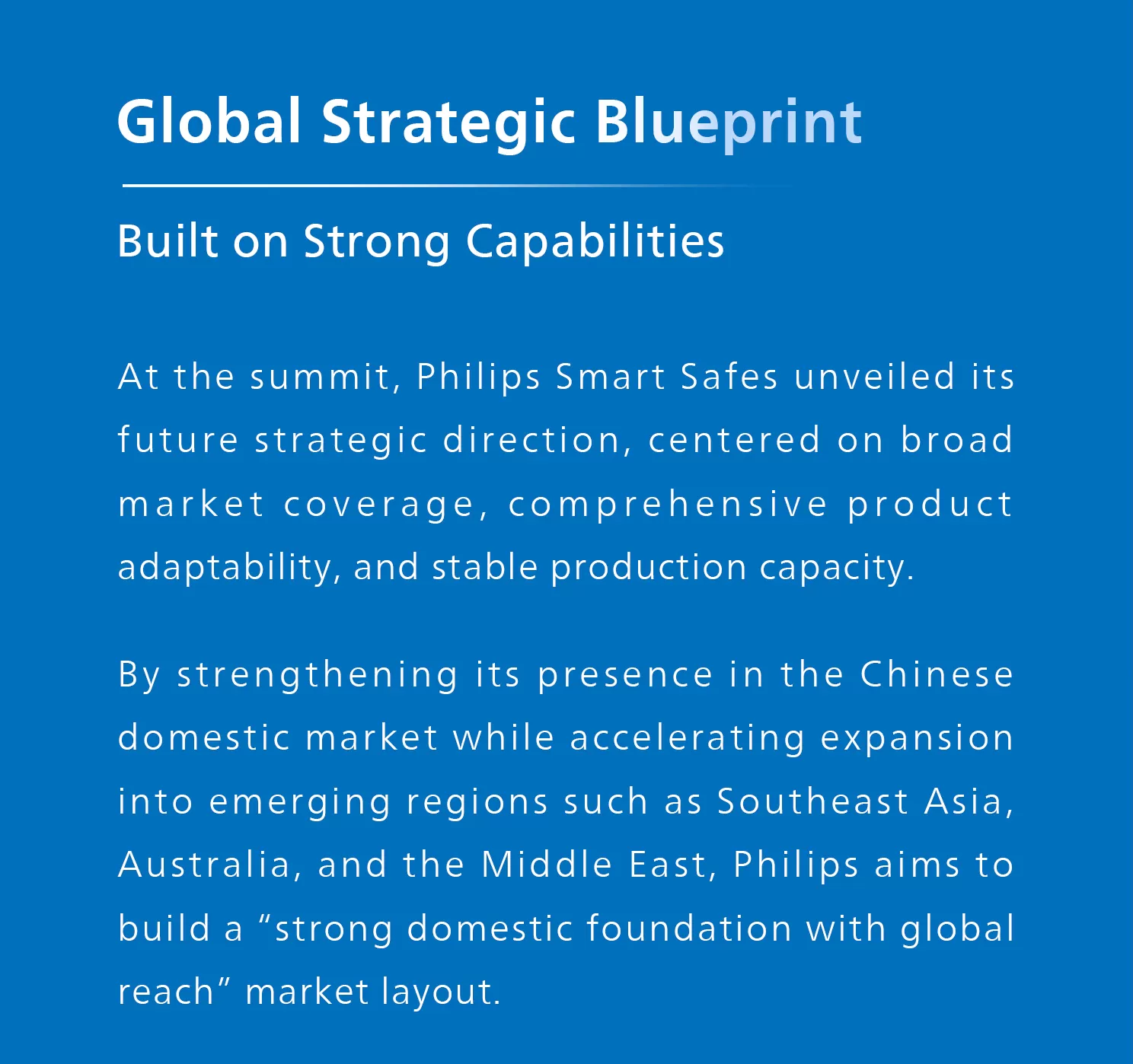 Global Strategic Blueprint

Built on Strong Capabilities

At the summit, Philips Smart Safes unveiled its future strategic direction, centered on broad market coverage, comprehensive product adaptability, and stable production capacity.

By strengthening its presence in the Chinese domestic market while accelerating expansion into emerging regions such as Southeast Asia, Australia, and the Middle East, Philips aims to build a “strong domestic foundation with global reach” market layout.